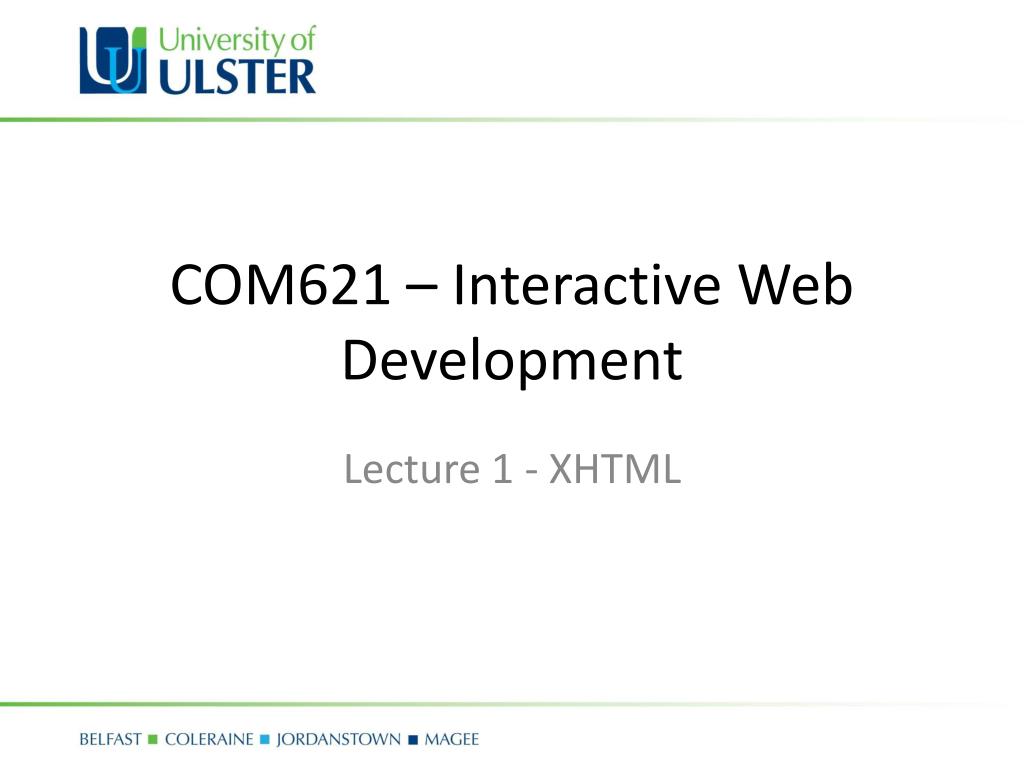 University of ULSTER

COM621 – Interactive Web Development

Lecture 1 - XHTML

BELFAST ■ COLERAINE ■ JORDANSTOWN ■ MAGEE